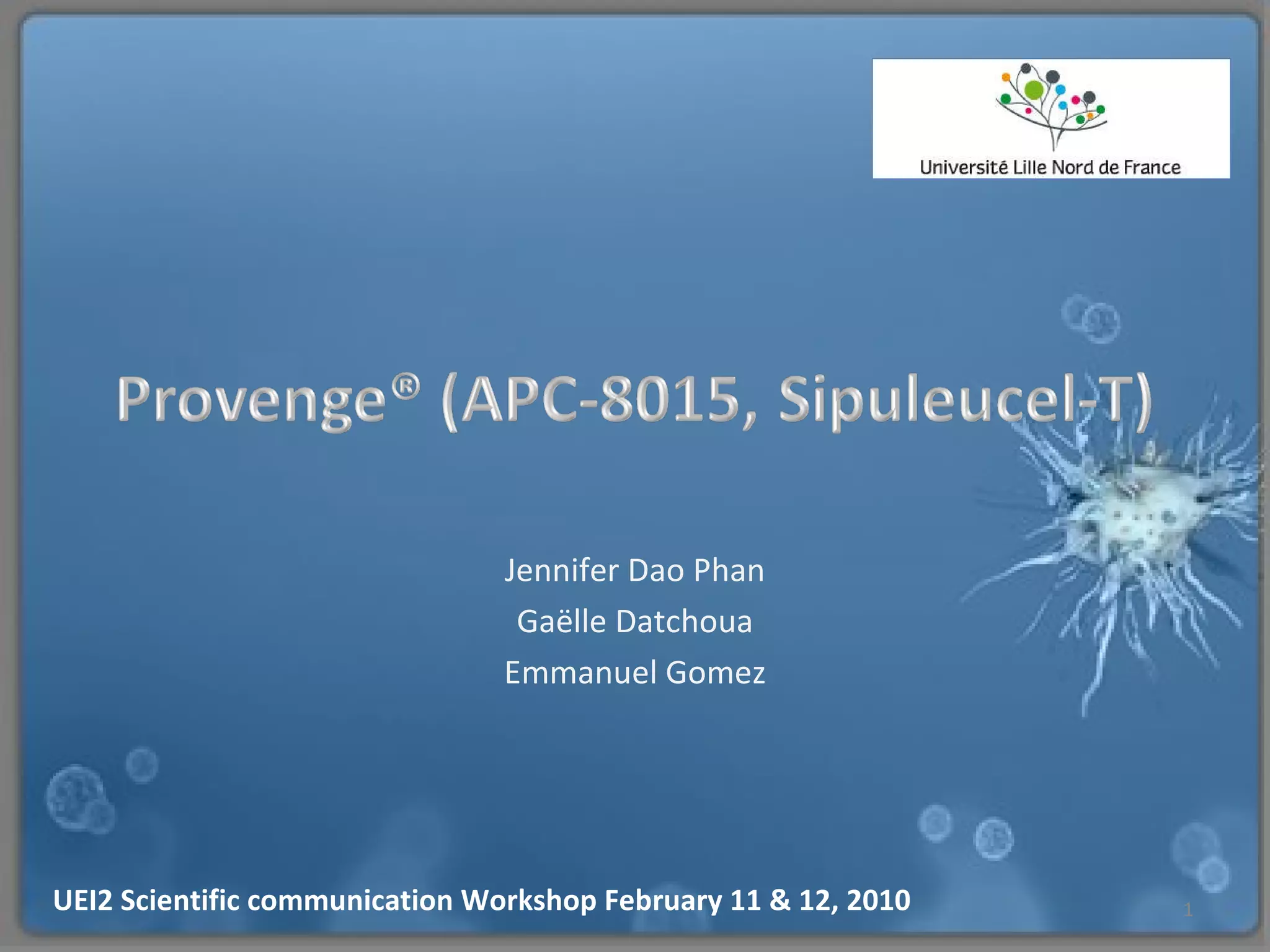 Université Lille Nord de France

Provenge® (APC-8015, Sipuleucel-T)

Jennifer Dao Phan
Gaëlle Datchoua
Emmanuel Gomez

UEI2 Scientific communication Workshop February 11 & 12, 2010

1